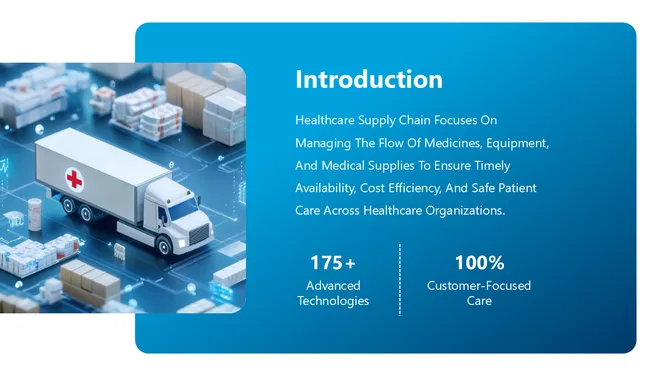 Introduction

Healthcare Supply Chain Focuses On Managing The Flow Of Medicines, Equipment, And Medical Supplies To Ensure Timely Availability, Cost Efficiency, And Safe Patient Care Across Healthcare Organizations.

175+
Advanced Technologies

100%
Customer-Focused Care